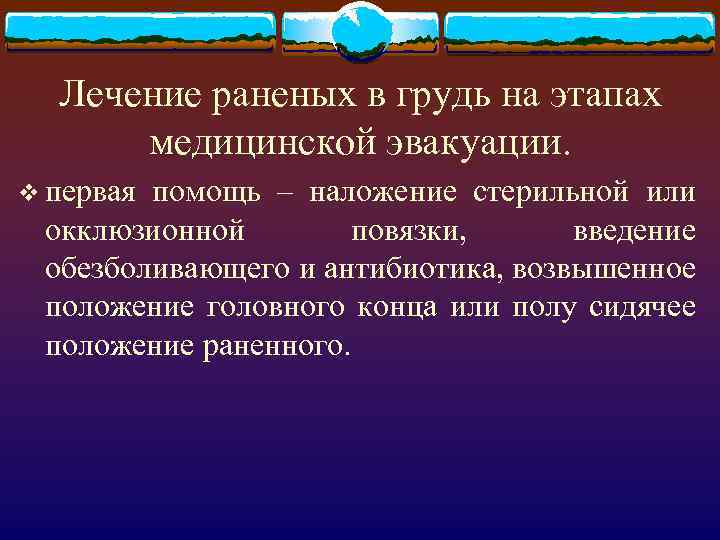 Лечение раненых в грудь на этапах медицинской эвакуации.

❖ первая помощь – наложение стерильной или окклюзионной повязки, введение обезболивающего и антибиотика, возвышенное положение головного конца или полу сидячее положение раненного.